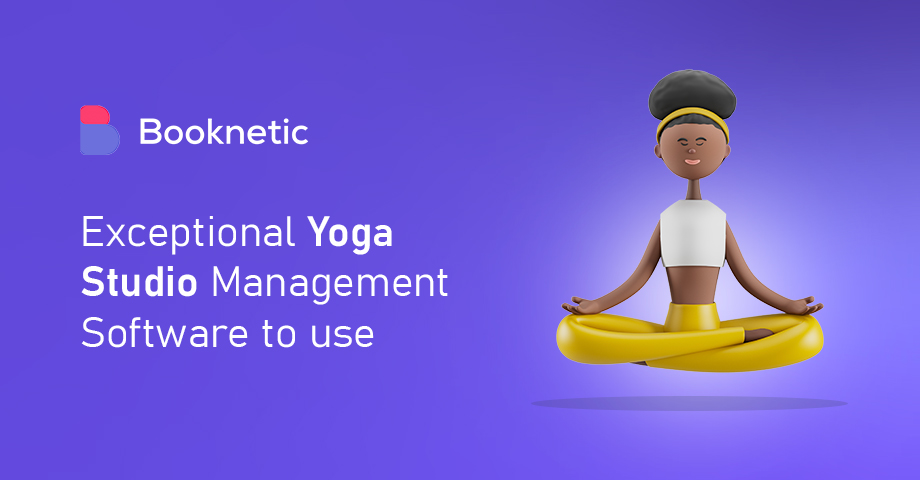 Booknetic

Exceptional Yoga Studio Management Software to use